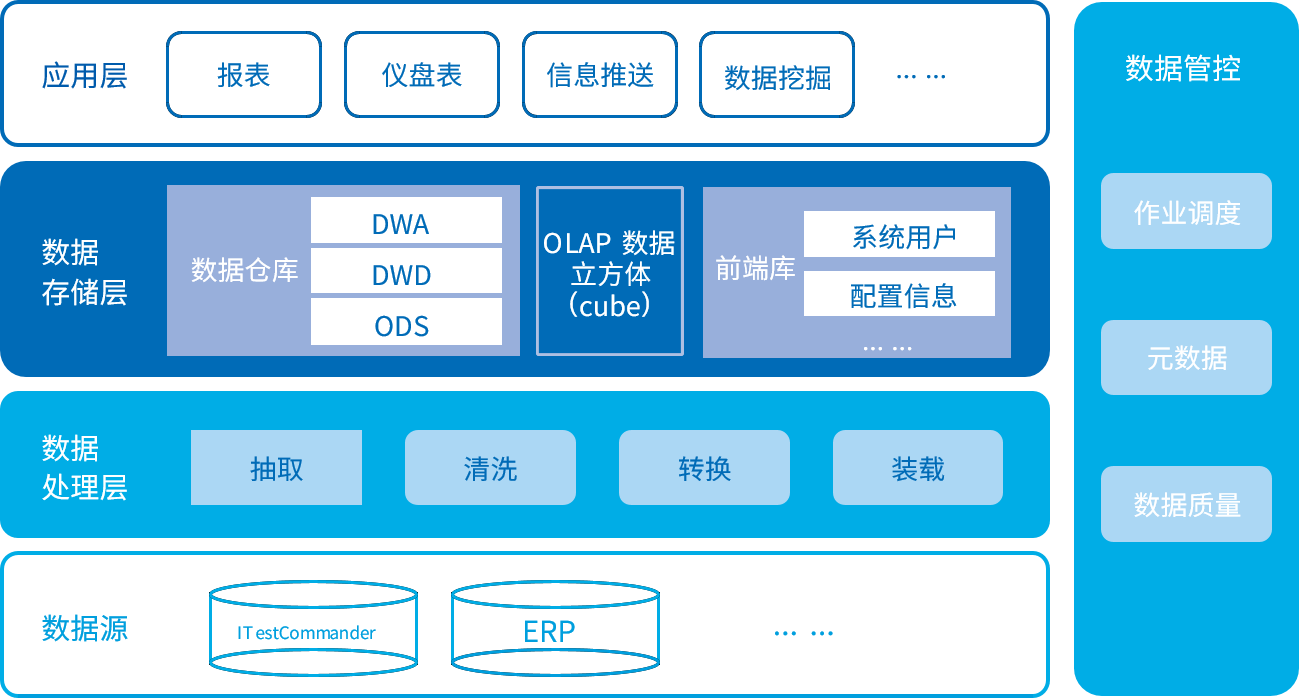 应用层

报表

仪盘表

信息推送

数据挖掘

… …

数据存储层

数据仓库

DWA

DWD

ODS

OLAP 数据立方体（cube）

前端库

系统用户

配置信息

… …

数据处理层

抽取

清洗

转换

装载

数据源

ITestCommander

ERP

… …

数据管控

作业调度

元数据

数据质量